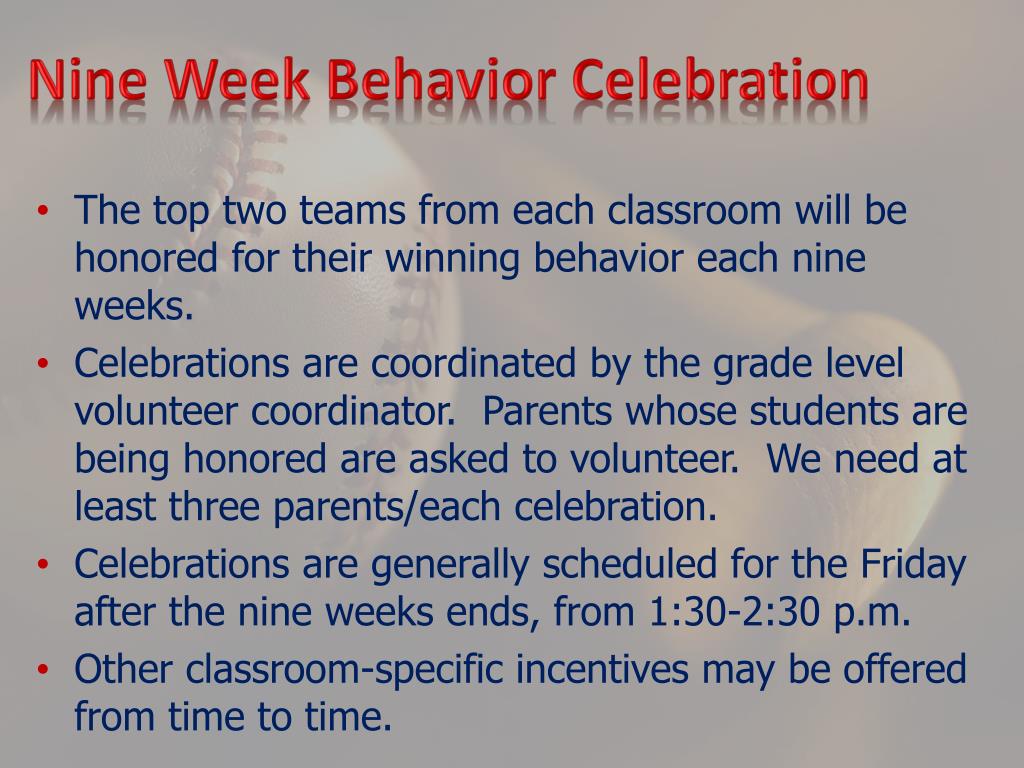 Nine Week Behavior Celebration

• The top two teams from each classroom will be honored for their winning behavior each nine weeks.
• Celebrations are coordinated by the grade level volunteer coordinator. Parents whose students are being honored are asked to volunteer. We need at least three parents/each celebration.
• Celebrations are generally scheduled for the Friday after the nine weeks ends, from 1:30-2:30 p.m.
• Other classroom-specific incentives may be offered from time to time.